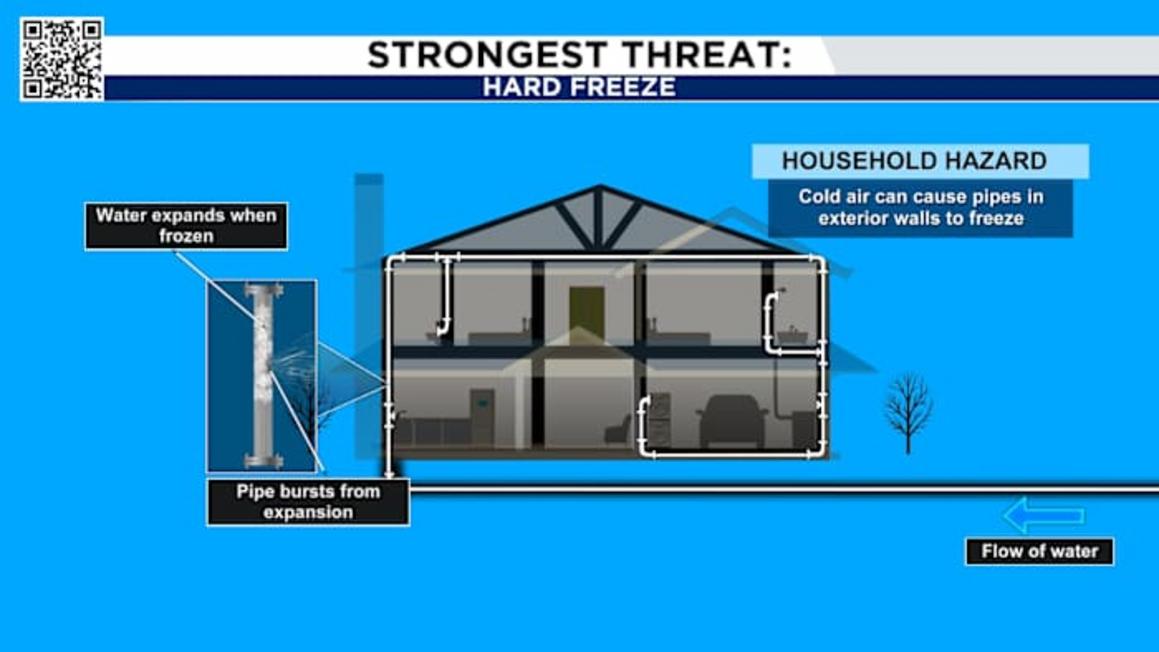 STRONGEST THREAT:
HARD FREEZE

HOUSEHOLD HAZARD
Cold air can cause pipes in exterior walls to freeze

Water expands when frozen

Pipe bursts from expansion

Flow of water